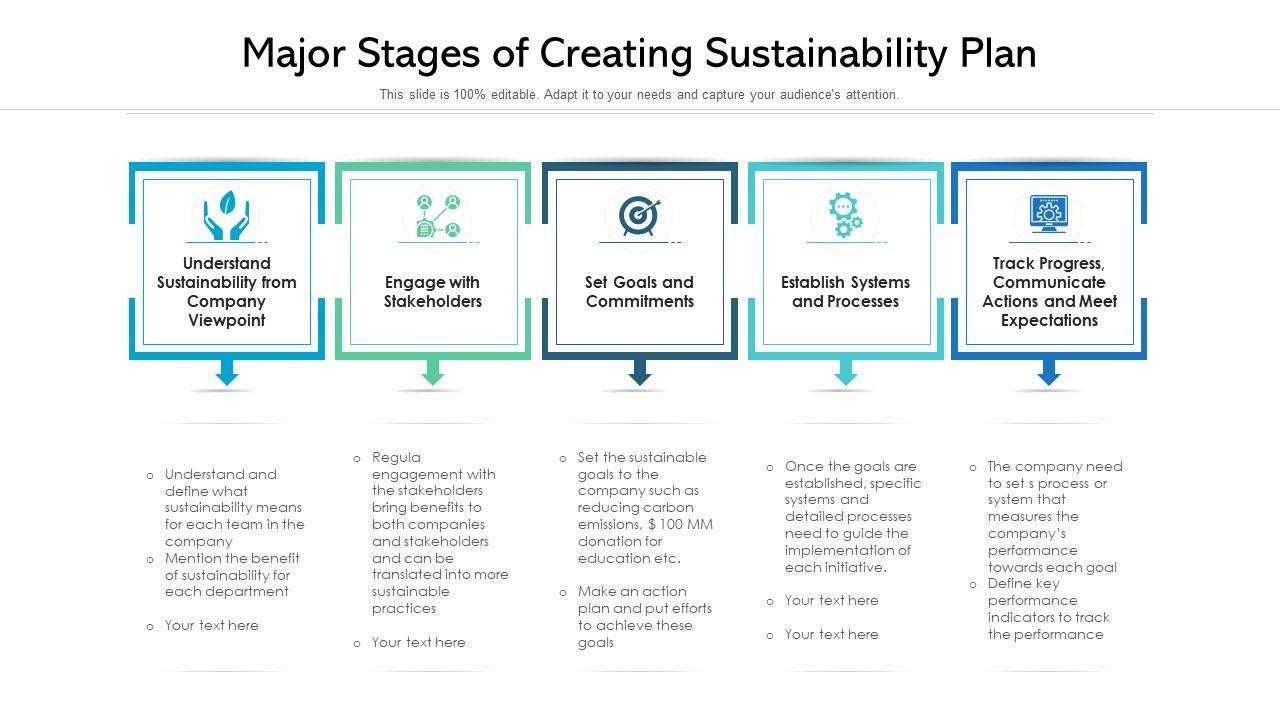 Major Stages of Creating Sustainability Plan

This slide is 100% editable. Adapt it to your needs and capture your audience's attention.

Understand Sustainability from Company Viewpoint

Engage with Stakeholders

Set Goals and Commitments

Establish Systems and Processes

Track Progress, Communicate Actions and Meet Expectations

o Understand and define what sustainability means for each team in the company
o Mention the benefit of sustainability for each department

o Your text here

o Regula engagement with the stakeholders bring benefits to both companies and stakeholders and can be translated into more sustainable practices

o Your text here

o Set the sustainable goals to the company such as reducing carbon emissions, $ 100 MM donation for education etc.

o Make an action plan and put efforts to achieve these goals

o Once the goals are established, specific systems and detailed processes need to guide the implementation of each initiative.

o Your text here

o Your text here

o The company need to set s process or system that measures the company's performance towards each goal
o Define key performance indicators to track the performance